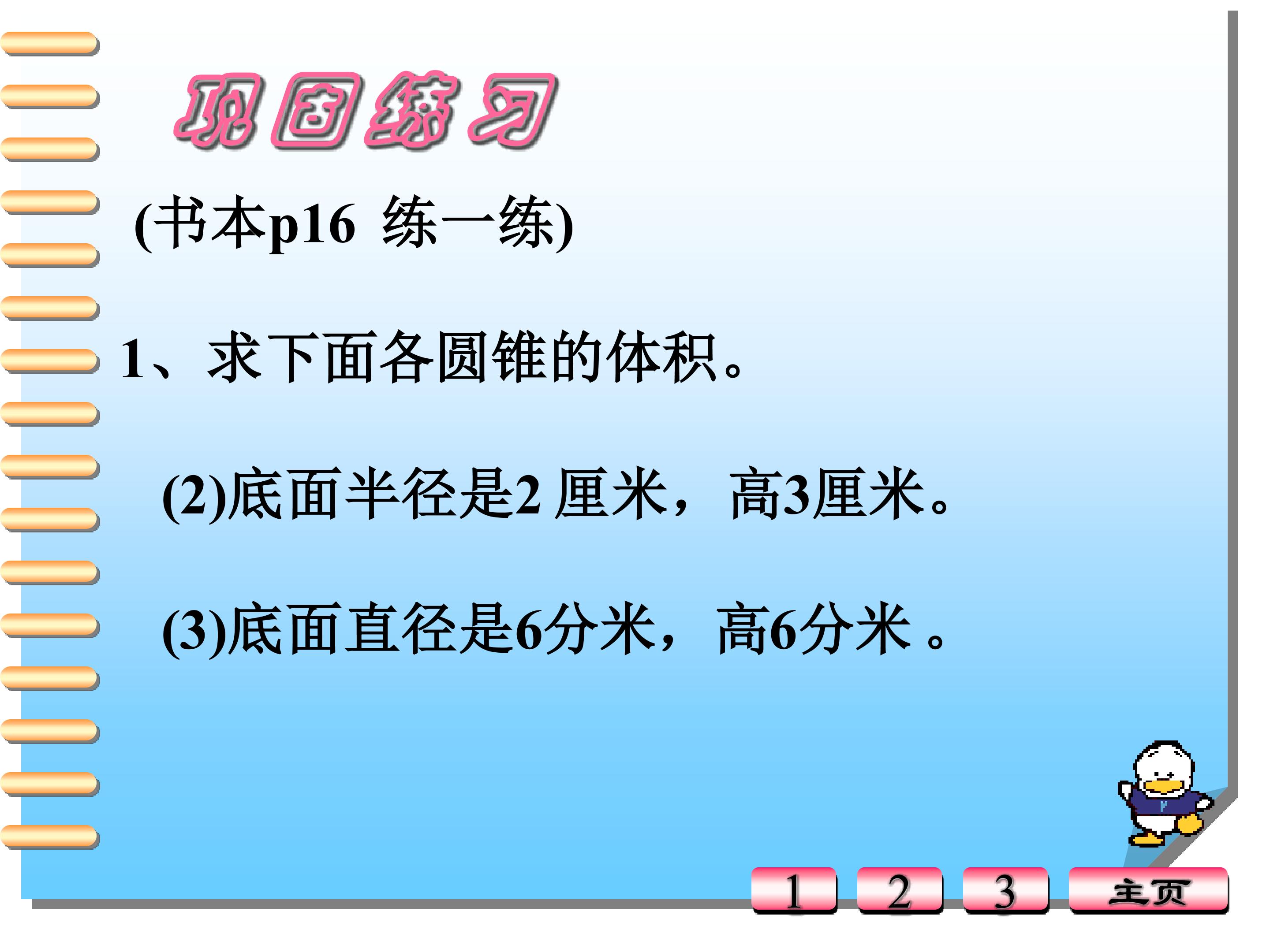 巩固练习

(书本p16 练一练)

1、求下面各圆锥的体积。

(2)底面半径是2 厘米，高3厘米。

(3)底面直径是6分米，高6分米 。

1 2 3 主页